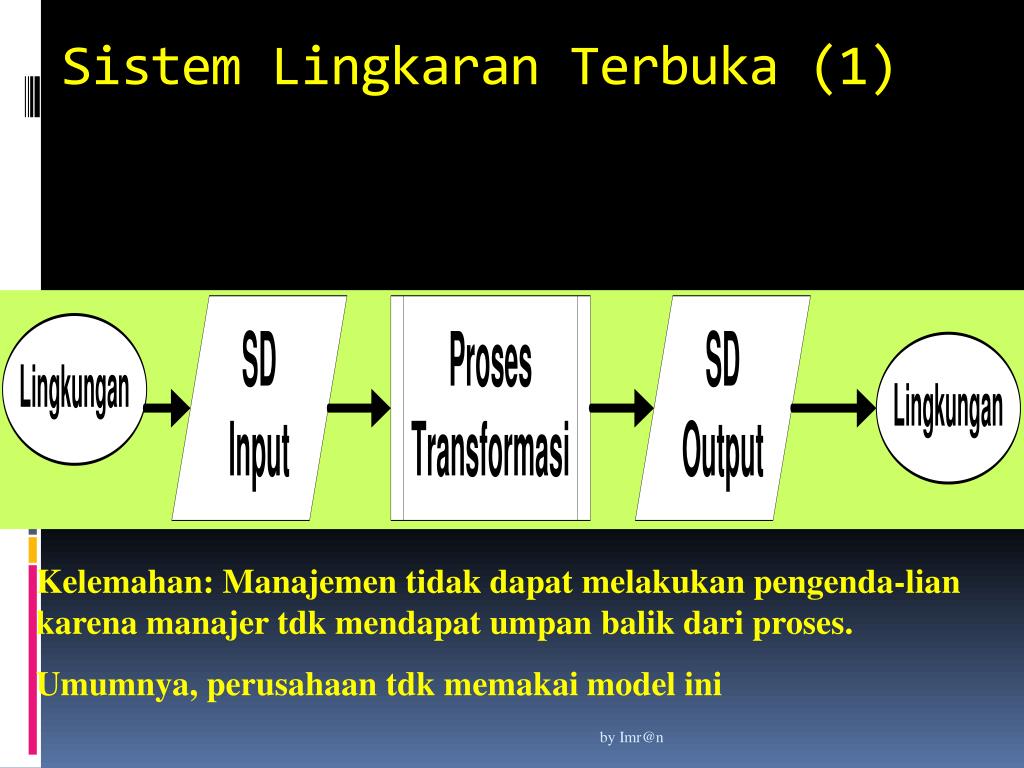 Sistem Lingkaran Terbuka (1)

Lingkungan

SD Input

Proses Transformasi

SD Output

Lingkungan

Kelemahan: Manajemen tidak dapat melakukan pengenda-lian karena manajer tdk mendapat umpan balik dari proses.

Umumnya, perusahaan tdk memakai model ini

by Imr@n